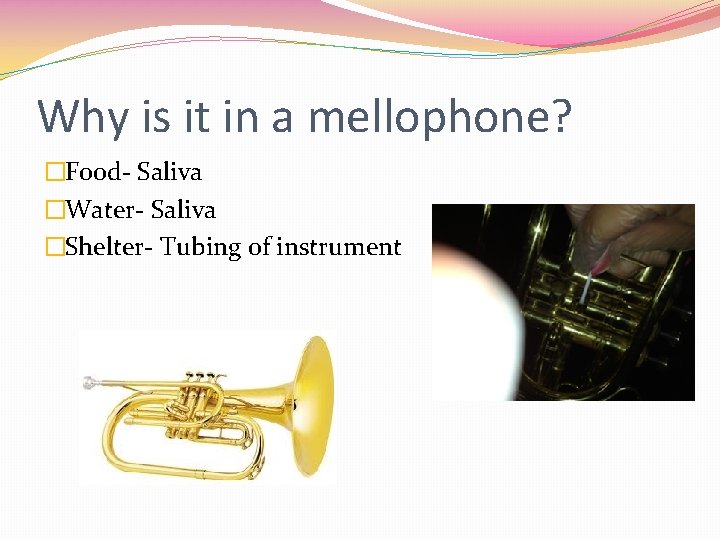 Why is it in a mellophone?

□Food- Saliva
□Water- Saliva
□Shelter- Tubing of instrument